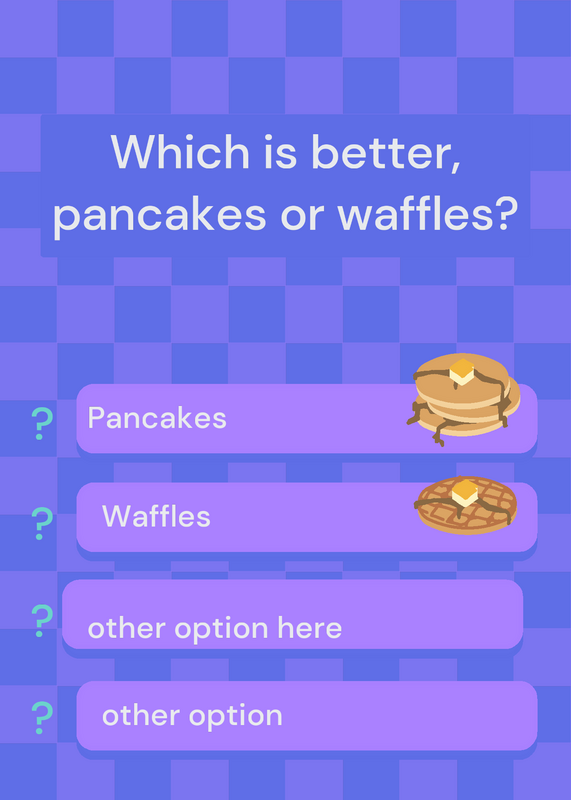 Which is better, pancakes or waffles?

? Pancakes

? Waffles

? other option here

? other option